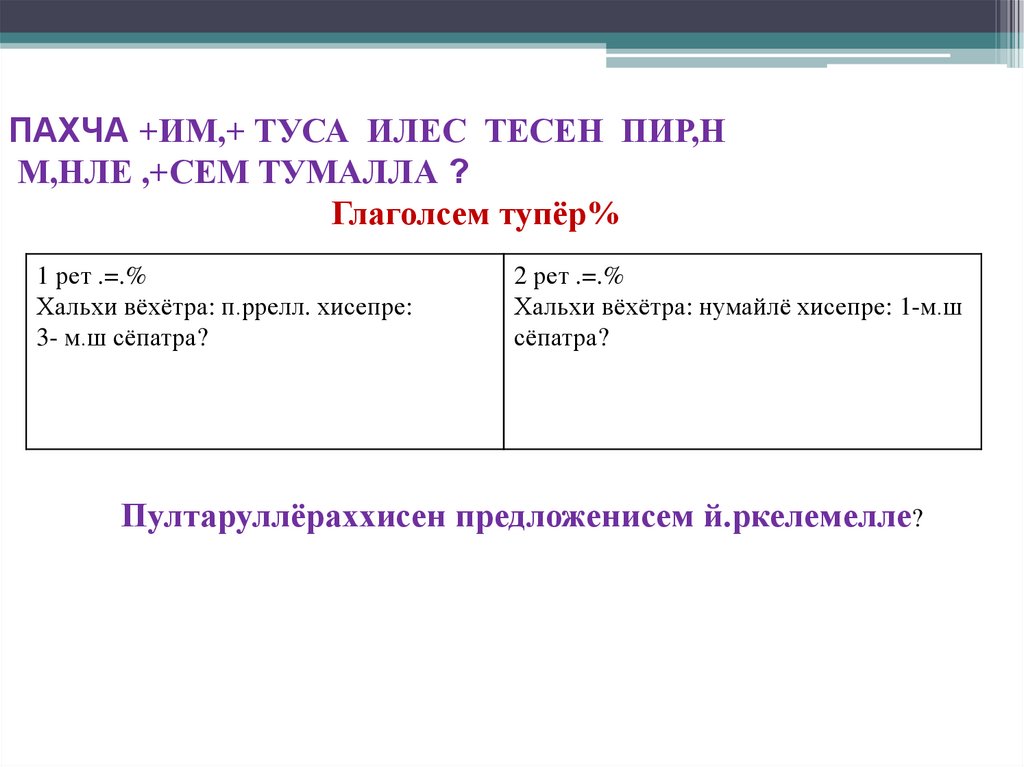 ПАХЧА +ИМ,+ ТУСА ИЛЕС ТЕСЕН ПИР,Н М,НЛЕ ,+СЕМ ТУМАЛЛА ?

Глаголсем тупёр%

| 1 рет .=.% Хальхи вёхётра: п.ррелл. хисепре: 3- м.ш сёпатра? | 2 рет .=.% Хальхи вёхётра: нумайлё хисепре: 1-м.ш сёпатра? |
|---|---|

Пултаруллёраххисен предложенисем й.ркелемелле?